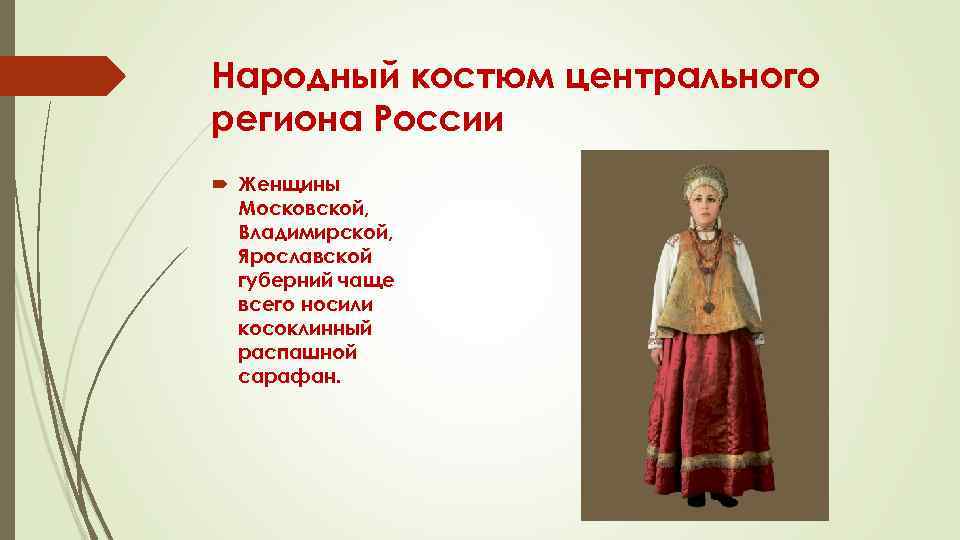 Народный костюм центрального региона России

Женщины Московской, Владимирской, Ярославской губерний чаще всего носили косоклинный распашной сарафан.